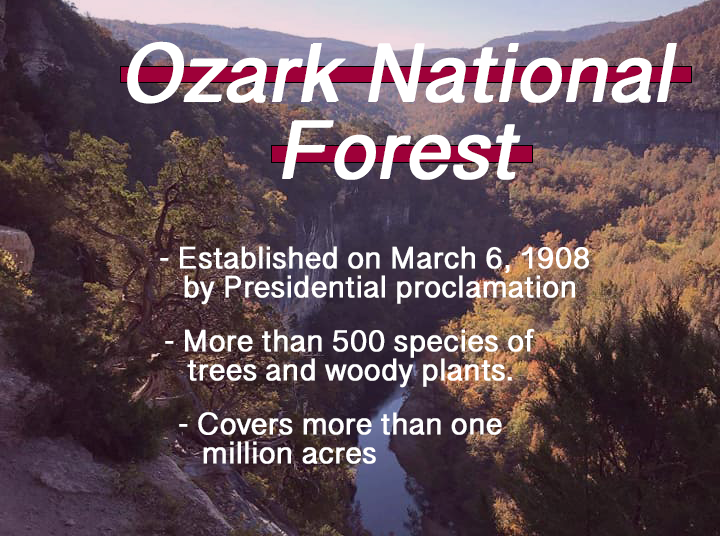 Ozark National Forest

- Established on March 6, 1908 by Presidential proclamation

- More than 500 species of trees and woody plants.

- Covers more than one million acres